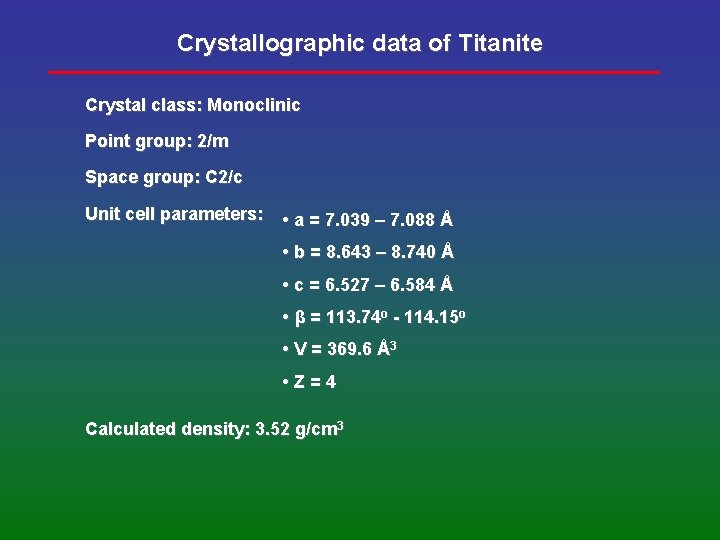 Crystallographic data of Titanite

Crystal class: Monoclinic

Point group: 2/m

Space group: C2/c

Unit cell parameters:

• a = 7.039 – 7.088 Å

• b = 8.643 – 8.740 Å

• c = 6.527 – 6.584 Å

• β = 113.74$^o$ - 114.15$^o$

• V = 369.6 Å$^3$

• Z = 4

Calculated density: 3.52 g/cm$^3$